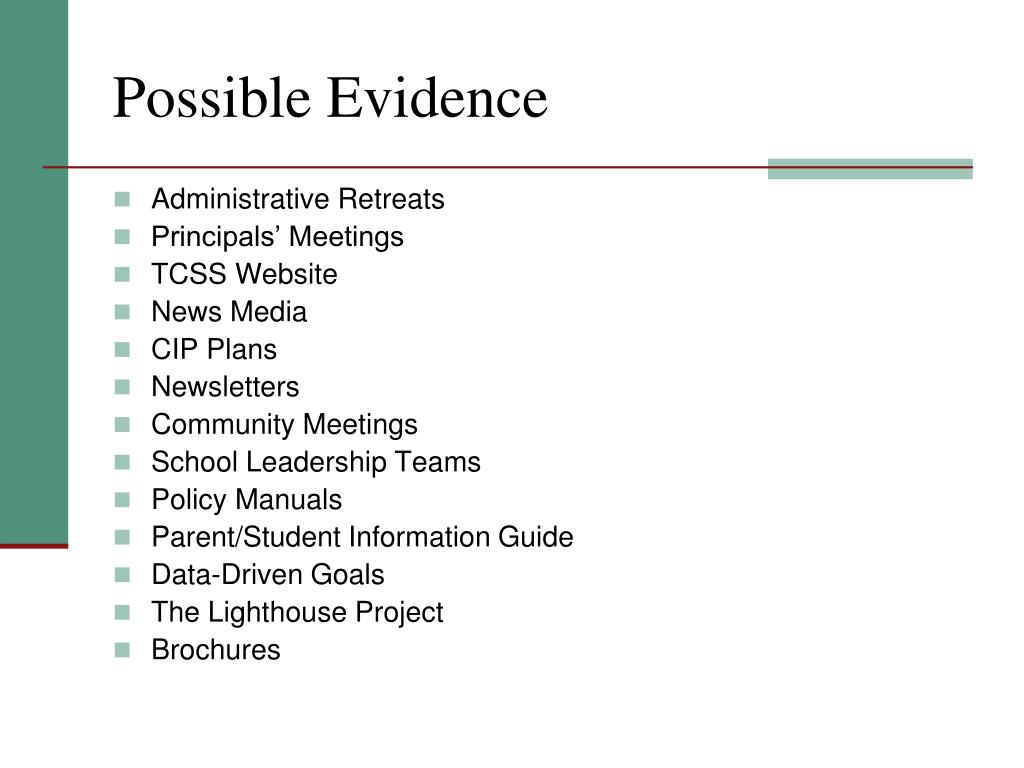 Possible Evidence

- Administrative Retreats
- Principals’ Meetings
- TCSS Website
- News Media
- CIP Plans
- Newsletters
- Community Meetings
- School Leadership Teams
- Policy Manuals
- Parent/Student Information Guide
- Data-Driven Goals
- The Lighthouse Project
- Brochures